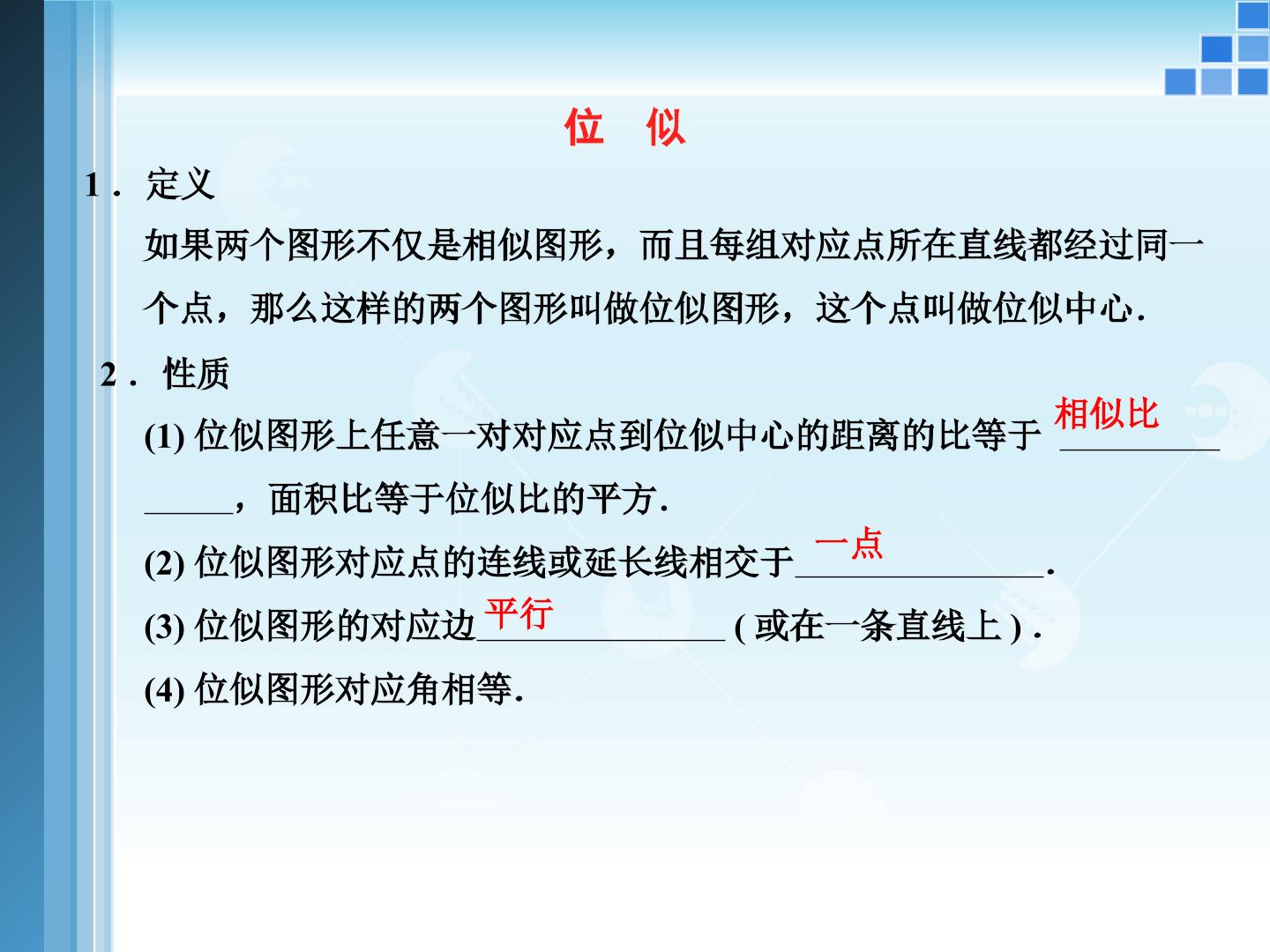 位 似

1．定义

如果两个图形不仅是相似图形，而且每组对应点所在直线都经过同一个点，那么这样的两个图形叫做位似图形，这个点叫做位似中心．

2．性质

(1)位似图形上任意一对对应点到位似中心的距离的比等于相似比____，面积比等于位似比的平方．

(2)位似图形对应点的连线或延长线相交于一点____．

(3)位似图形的对应边平行____(或在一条直线上)．

(4)位似图形对应角相等．